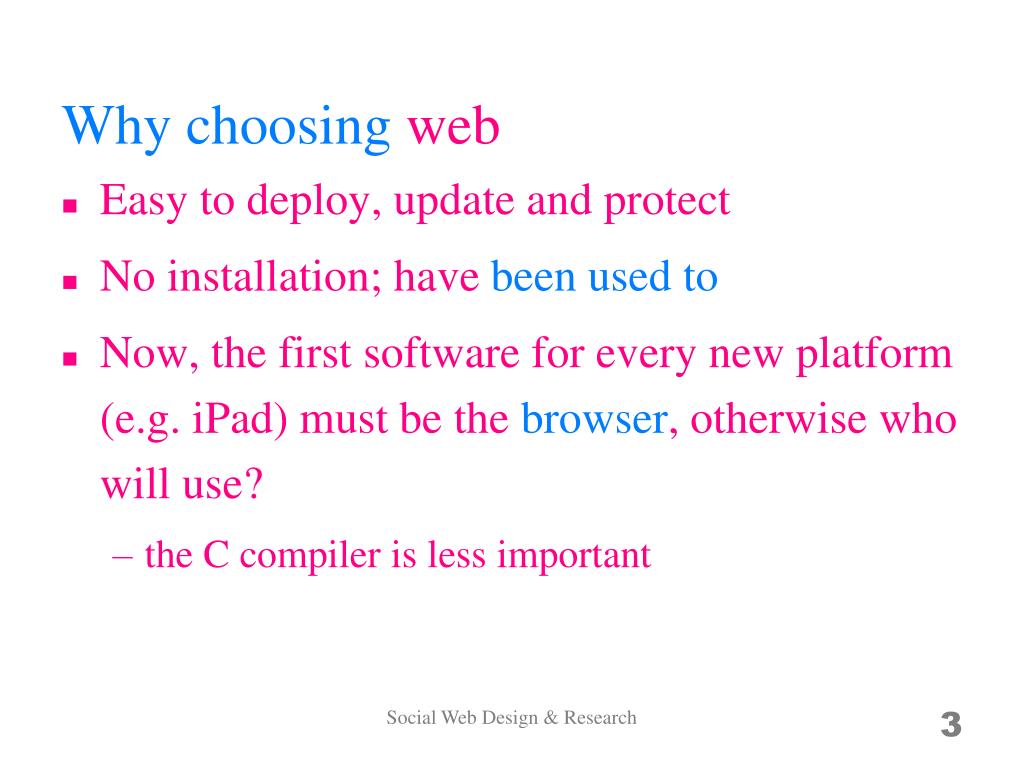 Why choosing web

- Easy to deploy, update and protect
- No installation; have been used to
- Now, the first software for every new platform (e.g. iPad) must be the browser, otherwise who will use?
  – the C compiler is less important

Social Web Design & Research

3